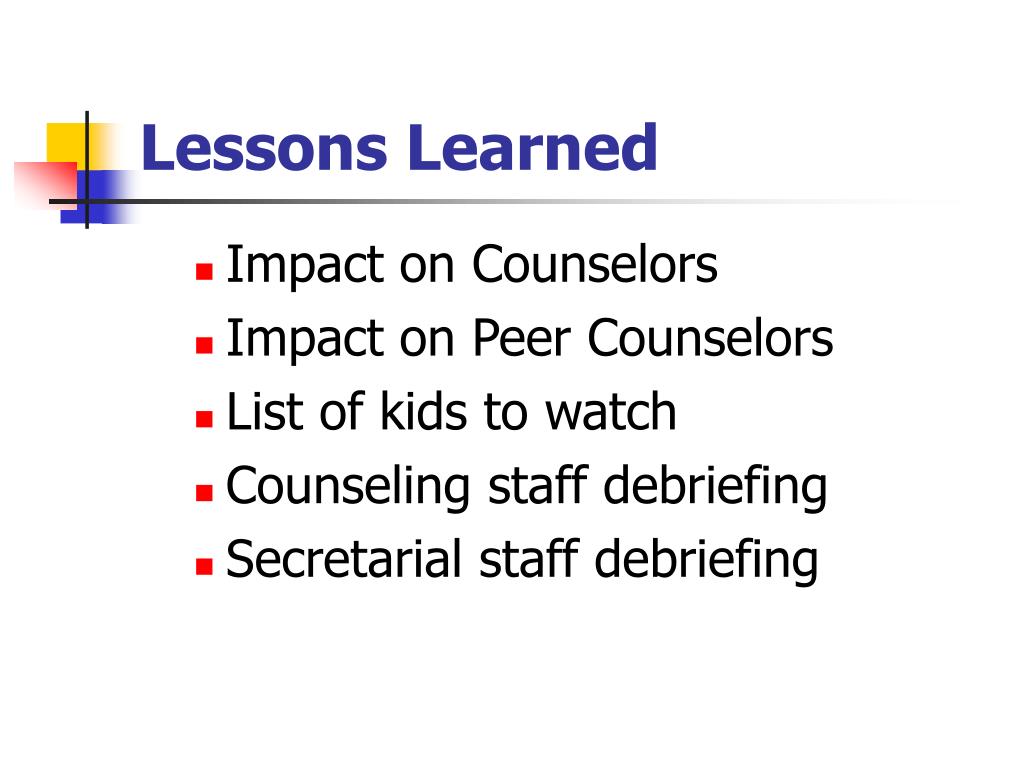 Lessons Learned

- Impact on Counselors
- Impact on Peer Counselors
- List of kids to watch
- Counseling staff debriefing
- Secretarial staff debriefing